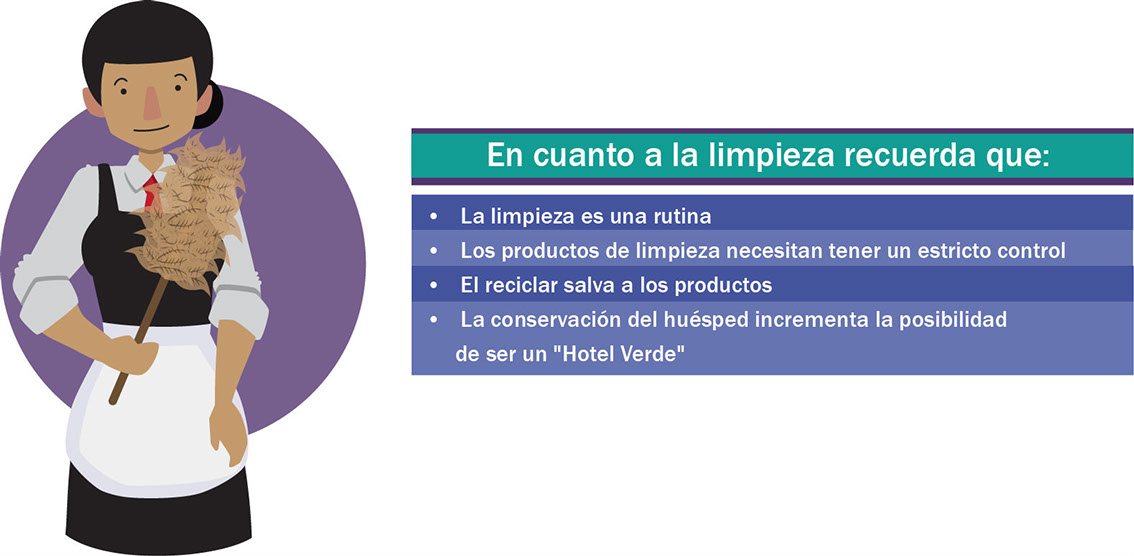 En cuanto a la limpieza recuerda que:

• La limpieza es una rutina
• Los productos de limpieza necesitan tener un estricto control
• El reciclar salva a los productos
• La conservación del huésped incrementa la posibilidad de ser un "Hotel Verde"